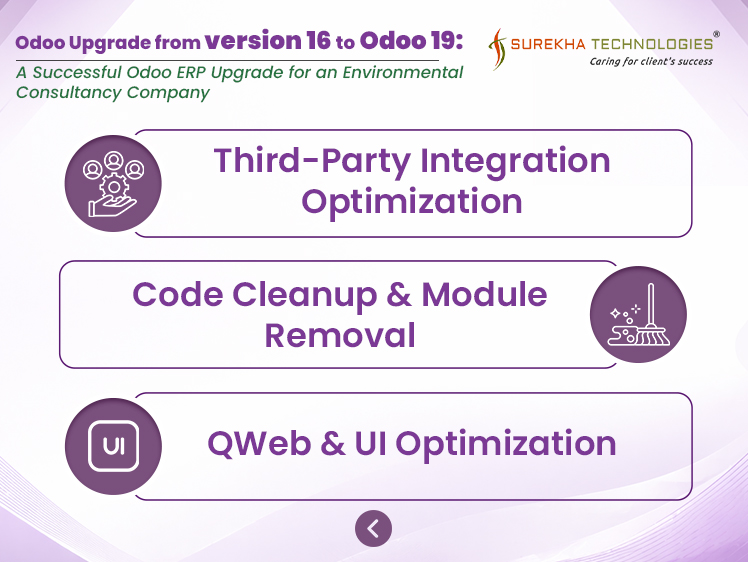 Odoo Upgrade from version 16 to Odoo 19:

A Successful Odoo ERP Upgrade for an Environmental Consultancy Company

SUREKHA TECHNOLOGIES®
Caring for client's success

Third-Party Integration Optimization

Code Cleanup & Module Removal

UI

QWeb & UI Optimization